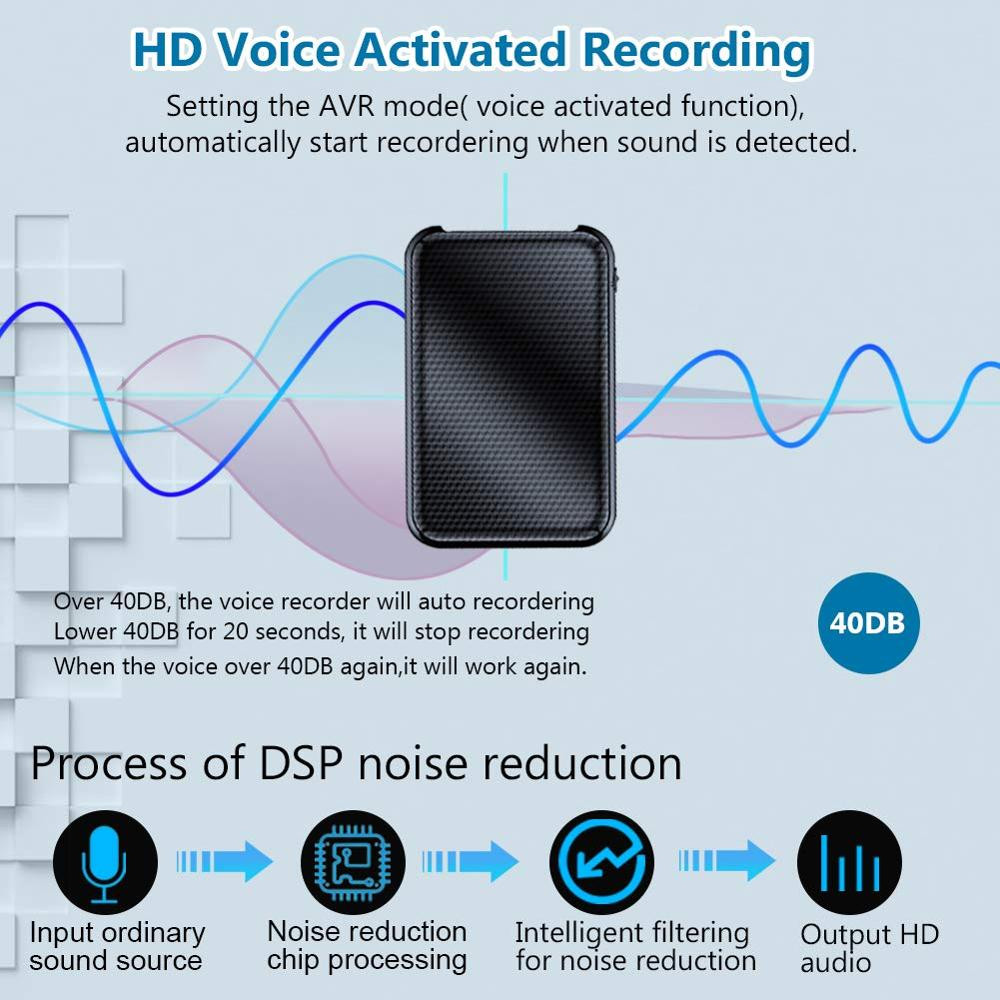 HD Voice Activated Recording

Setting the AVR mode( voice activated function), automatically start recordering when sound is detected.

Over 40DB, the voice recorder will auto recordering
Lower 40DB for 20 seconds, it will stop recordering
When the voice over 40DB again,it will work again.

40DB

Process of DSP noise reduction

Input ordinary sound source

Noise reduction chip processing

Intelligent filtering for noise reduction

Output HD audio